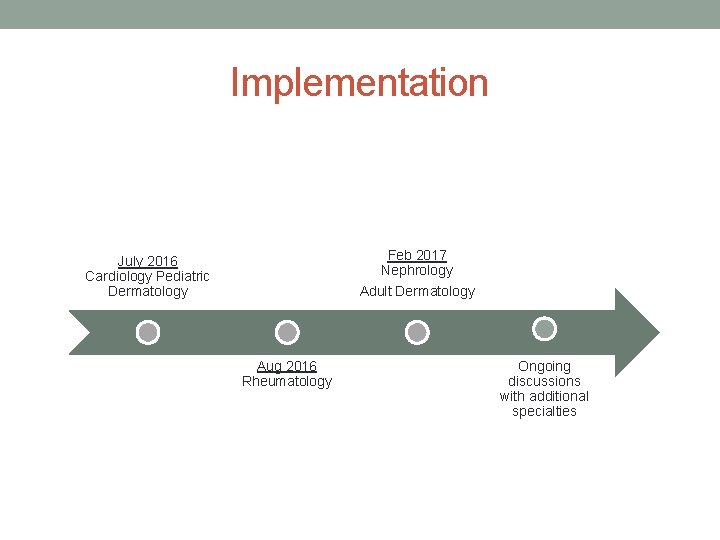 Implementation

July 2016
Cardiology Pediatric Dermatology

Aug 2016
Rheumatology

Feb 2017
Nephrology
Adult Dermatology

Ongoing discussions with additional specialties